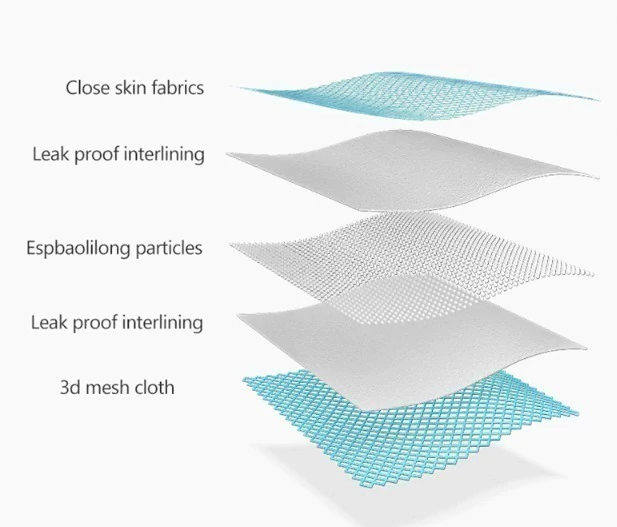 Close skin fabrics

Leak proof interlining

Espbaolilong particles

Leak proof interlining

3d mesh cloth